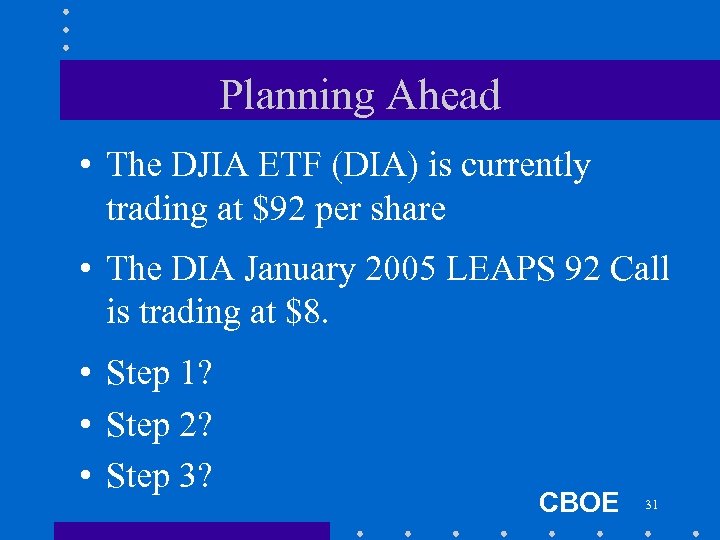 Planning Ahead

• The DJIA ETF (DIA) is currently trading at \$92 per share

• The DIA January 2005 LEAPS 92 Call is trading at \$8.

• Step 1?

• Step 2?

• Step 3?

CBOE 31